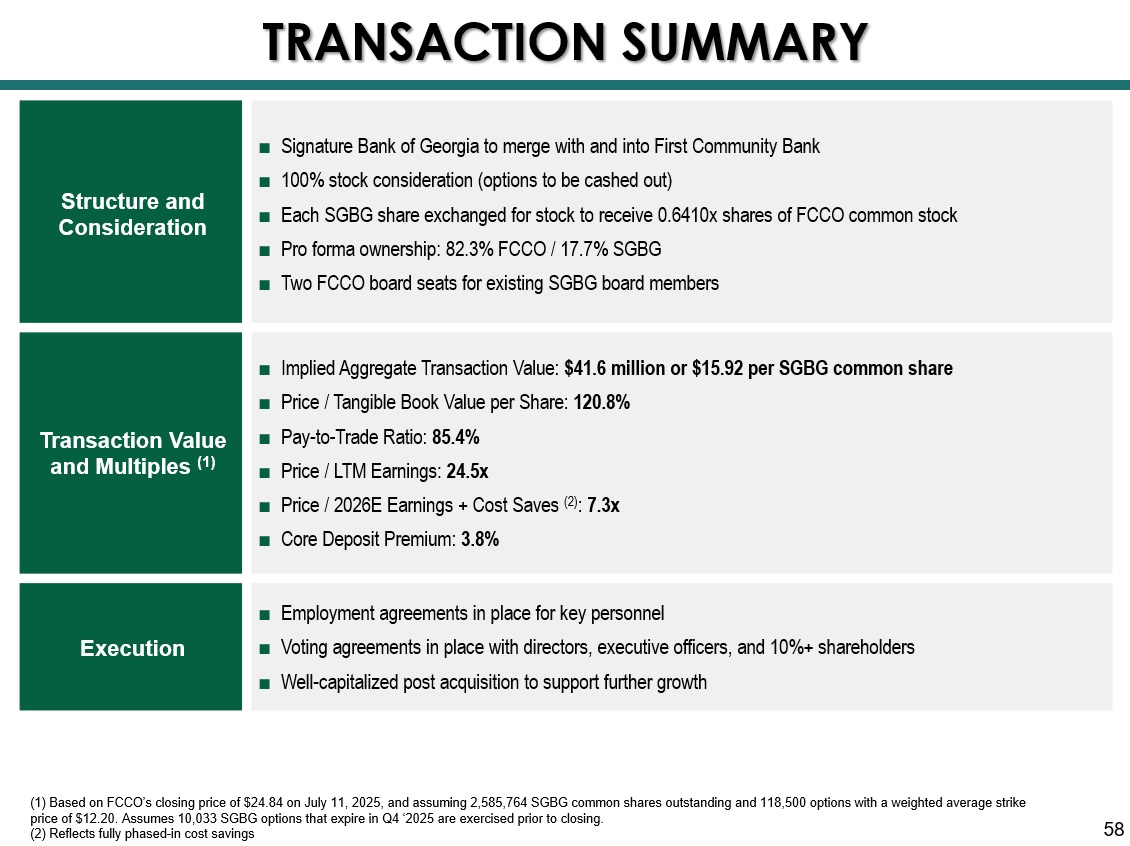 TRANSACTION SUMMARY

Structure and Consideration

■ Signature Bank of Georgia to merge with and into First Community Bank
■ 100% stock consideration (options to be cashed out)
■ Each SGBG share exchanged for stock to receive 0.6410x shares of FCCO common stock
■ Pro forma ownership: 82.3% FCCO / 17.7% SGBG
■ Two FCCO board seats for existing SGBG board members

Transaction Value and Multiples $^{(1)}$

■ Implied Aggregate Transaction Value: $41.6 million or $15.92 per SGBG common share
■ Price / Tangible Book Value per Share: 120.8%
■ Pay-to-Trade Ratio: 85.4%
■ Price / LTM Earnings: 24.5x
■ Price / 2026E Earnings + Cost Saves $^{(2)}$: 7.3x
■ Core Deposit Premium: 3.8%

Execution

■ Employment agreements in place for key personnel
■ Voting agreements in place with directors, executive officers, and 10%+ shareholders
■ Well-capitalized post acquisition to support further growth

(1) Based on FCCO's closing price of $24.84 on July 11, 2025, and assuming 2,585,764 SGBG common shares outstanding and 118,500 options with a weighted average strike price of $12.20. Assumes 10,033 SGBG options that expire in Q4 '2025 are exercised prior to closing.
(2) Reflects fully phased-in cost savings

58